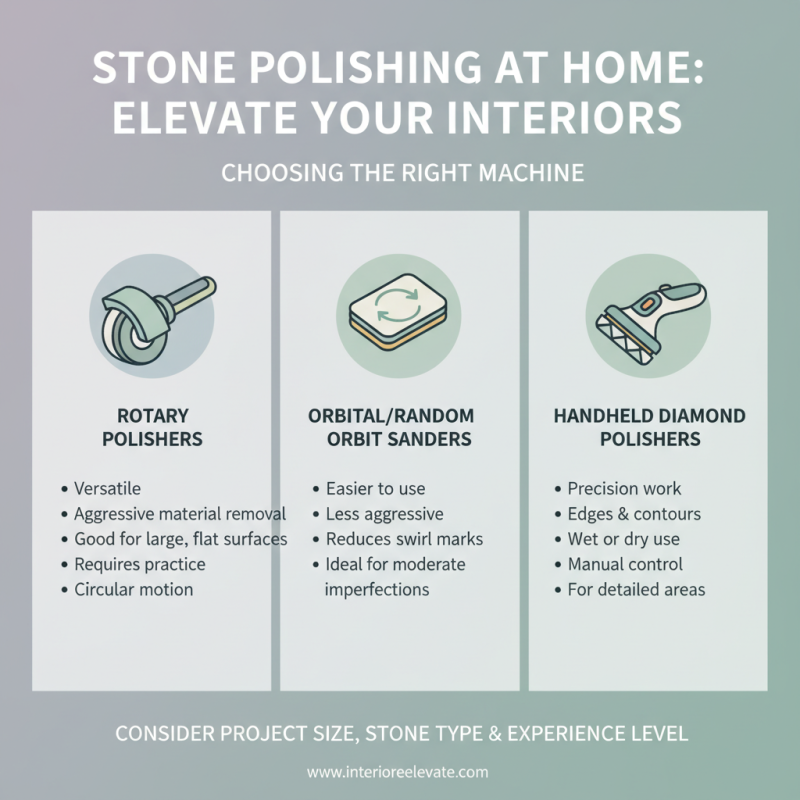 STONE POLISHING AT HOME: ELEVATE YOUR INTERIORS

CHOOSING THE RIGHT MACHINE

ROTARY POLISHERS

• Versatile
• Aggressive material removal
• Good for large, flat surfaces
• Requires practice
• Circular motion

ORBITAL/RANDOM ORBIT SANDERS

• Easier to use
• Less aggressive
• Reduces swirl marks
• Ideal for moderate imperfections

HANDHELD DIAMOND POLISHERS

• Precision work
• Edges & contours
• Wet or dry use
• Manual control
• For detailed areas

CONSIDER PROJECT SIZE, STONE TYPE & EXPERIENCE LEVEL

www.interioreelevate.com